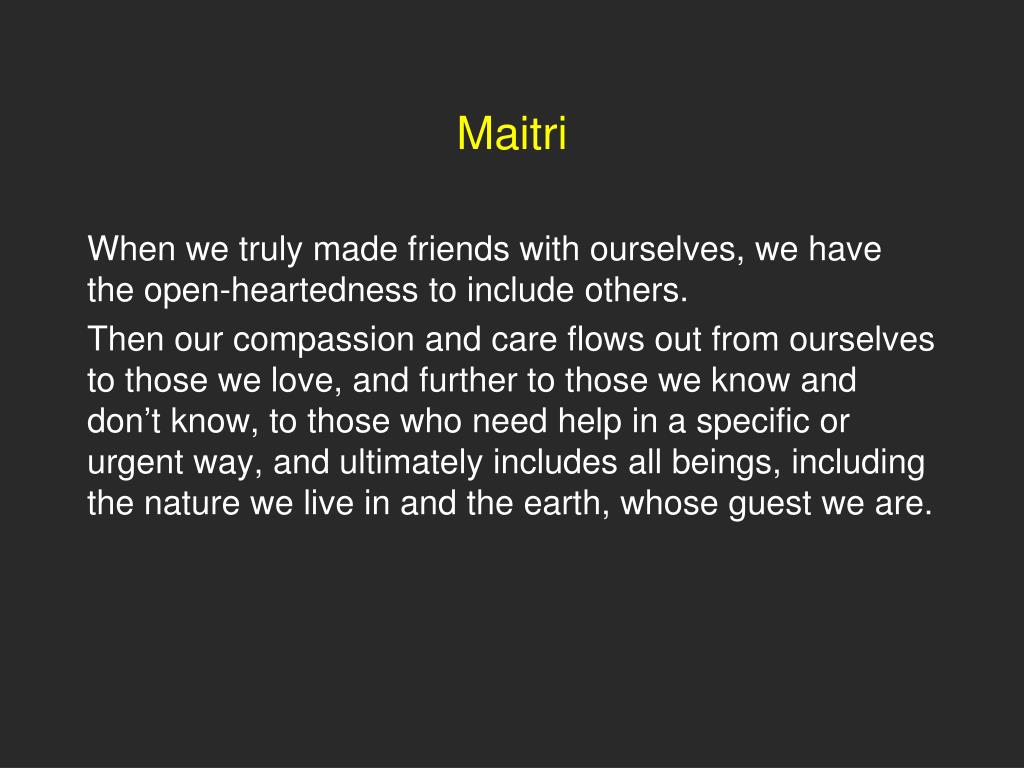 Maitri

When we truly made friends with ourselves, we have the open-heartedness to include others.

Then our compassion and care flows out from ourselves to those we love, and further to those we know and don’t know, to those who need help in a specific or urgent way, and ultimately includes all beings, including the nature we live in and the earth, whose guest we are.